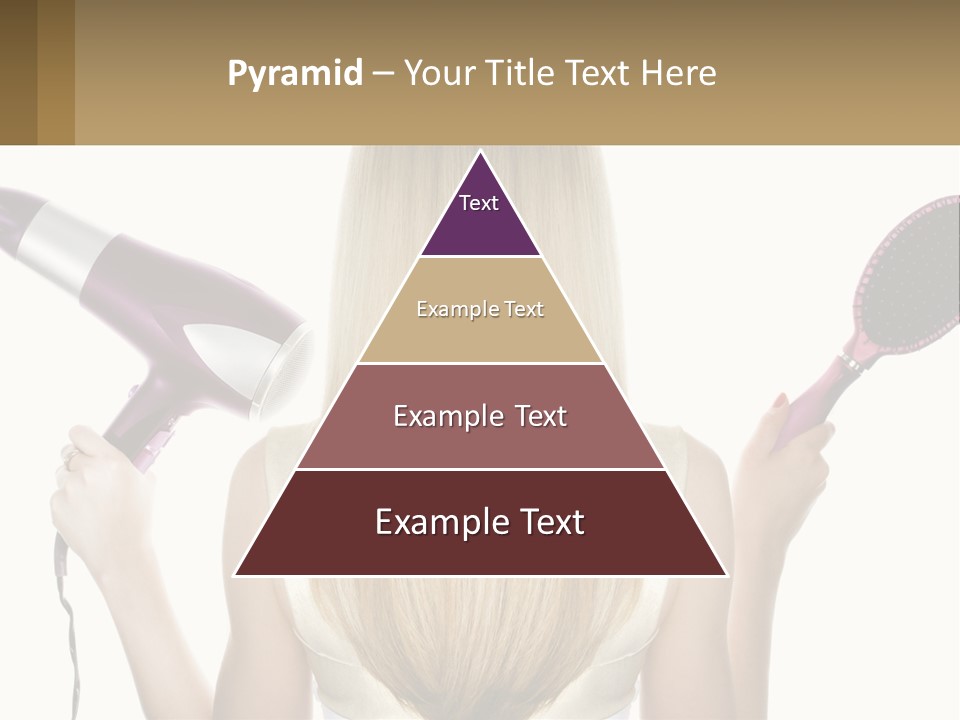 Pyramid – Your Title Text Here

Text

Example Text

Example Text

Example Text